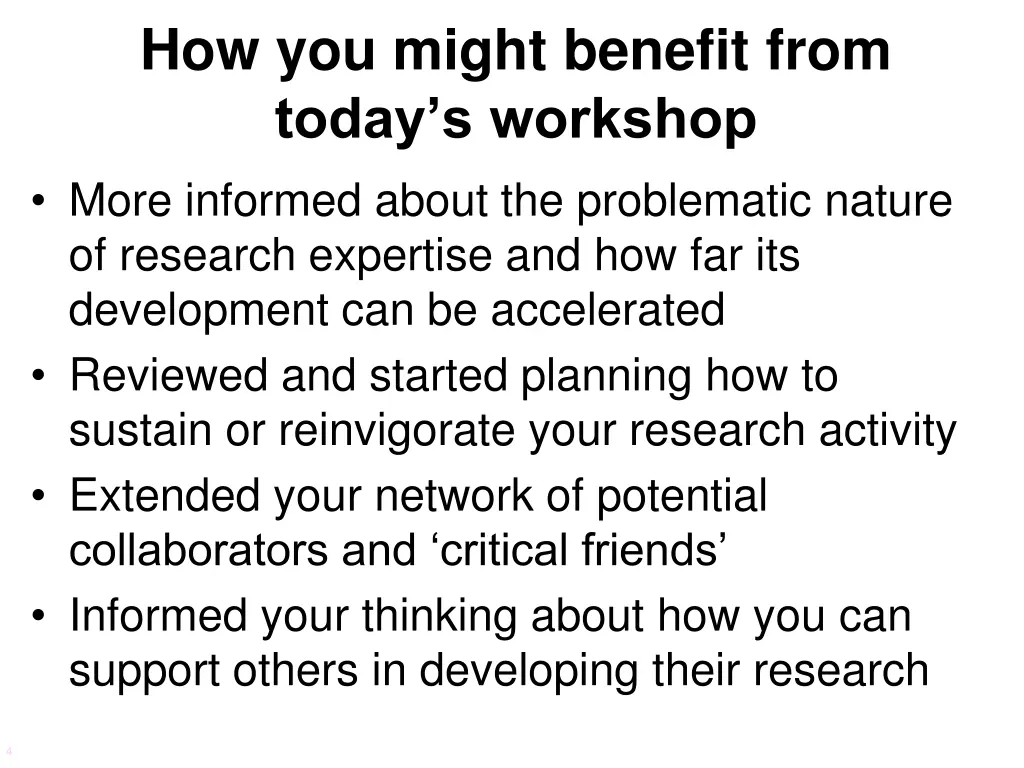 How you might benefit from today’s workshop

• More informed about the problematic nature of research expertise and how far its development can be accelerated
• Reviewed and started planning how to sustain or reinvigorate your research activity
• Extended your network of potential collaborators and ‘critical friends’
• Informed your thinking about how you can support others in developing their research

4